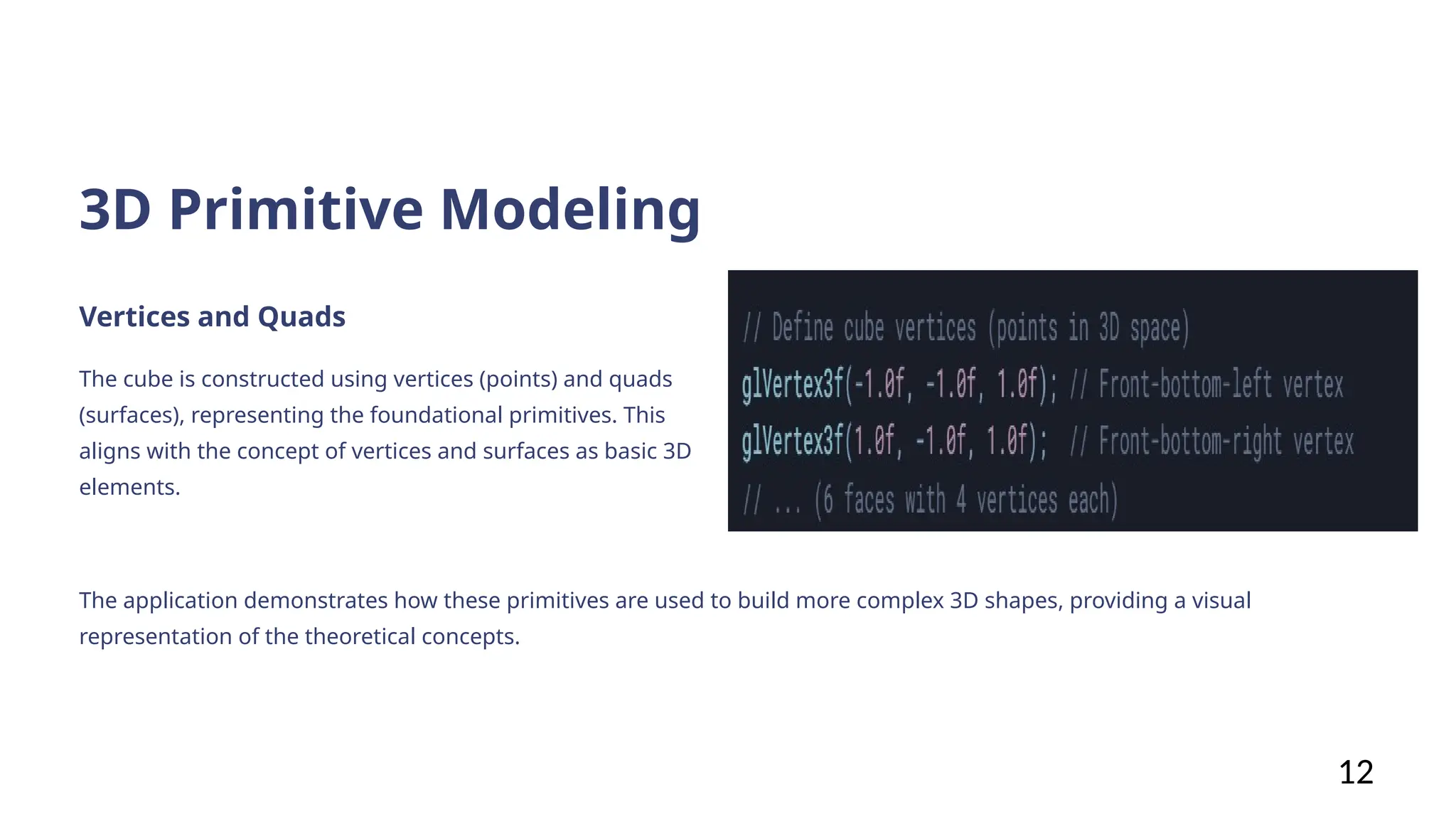 3D Primitive Modeling

Vertices and Quads

The cube is constructed using vertices (points) and quads (surfaces), representing the foundational primitives. This aligns with the concept of vertices and surfaces as basic 3D elements.

// Define cube vertices (points in 3D space)
glVertex3f(-1.0f, -1.0f, 1.0f); // Front-bottom-left vertex
glVertex3f(1.0f, -1.0f, 1.0f); // Front-bottom-right vertex
// ... (6 faces with 4 vertices each)

The application demonstrates how these primitives are used to build more complex 3D shapes, providing a visual representation of the theoretical concepts.

12